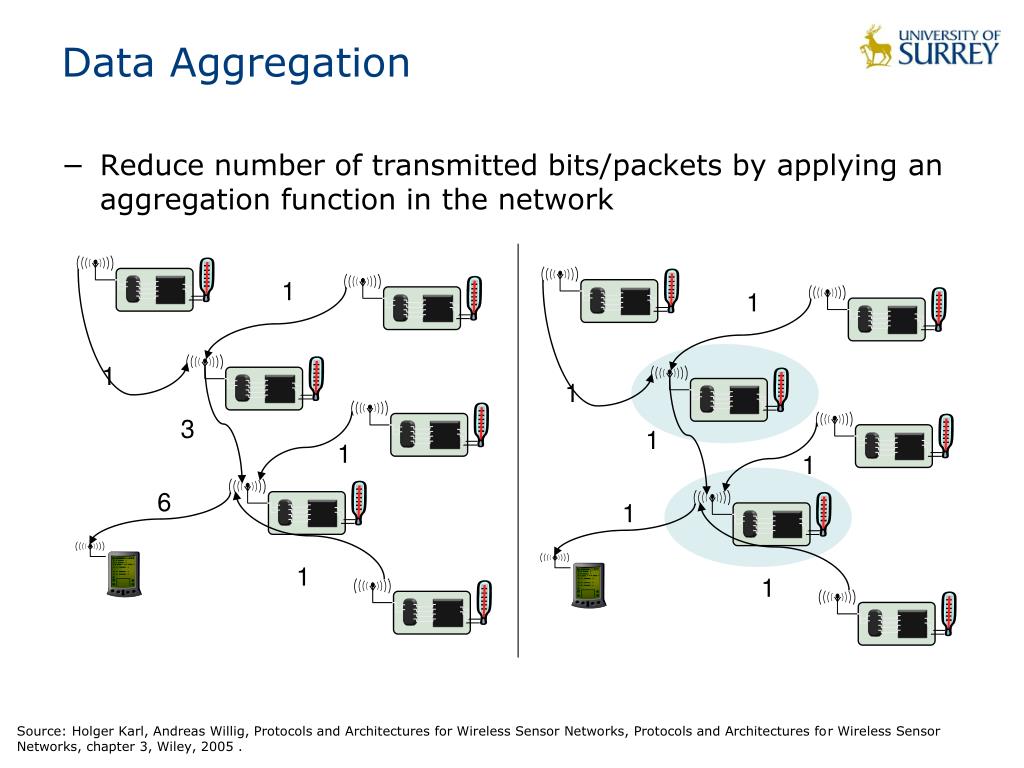 Data Aggregation

UNIVERSITY OF SURREY

− Reduce number of transmitted bits/packets by applying an aggregation function in the network

1

1

3

1

6

1

1

1

1

1

1

1

Source: Holger Karl, Andreas Willig, Protocols and Architectures for Wireless Sensor Networks, Protocols and Architectures for Wireless Sensor Networks, chapter 3, Wiley, 2005 .